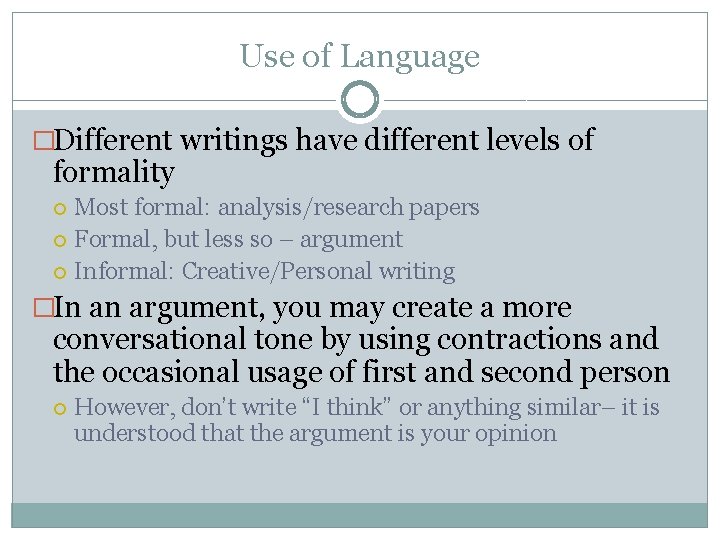 Use of Language

Different writings have different levels of formality

Most formal: analysis/research papers

Formal, but less so – argument

Informal: Creative/Personal writing

In an argument, you may create a more conversational tone by using contractions and the occasional usage of first and second person

However, don't write "I think" or anything similar– it is understood that the argument is your opinion